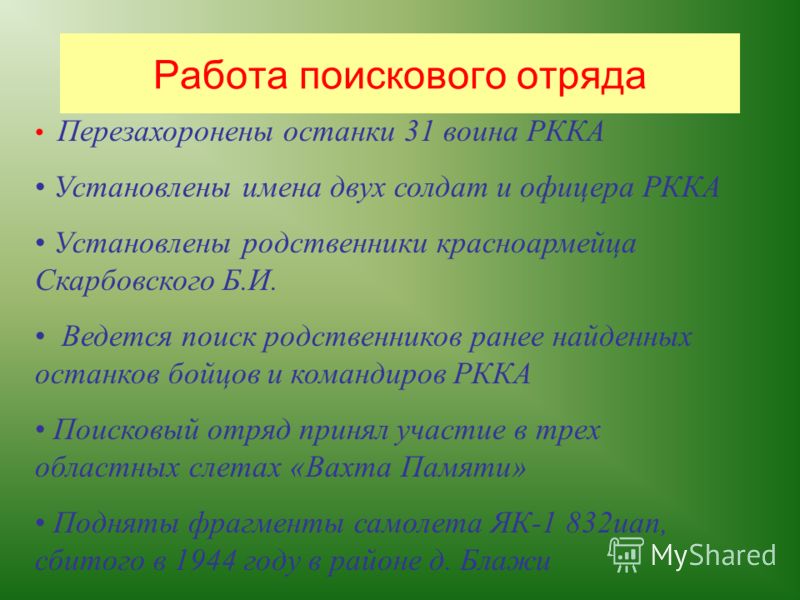 Работа поискового отряда

• Перезахоронены останки 31 воина РККА

• Установлены имена двух солдат и офицера РККА

• Установлены родственники красноармейца Скарбовского Б.И.

• Ведется поиск родственников ранее найденных останков бойцов и командиров РККА

• Поисковый отряд принял участие в трех областных слетах «Вахта Памяти»

• Подняты фрагменты самолета ЯК-1 832иап, сбитого в 1944 году в районе д. Блажи

MyShared